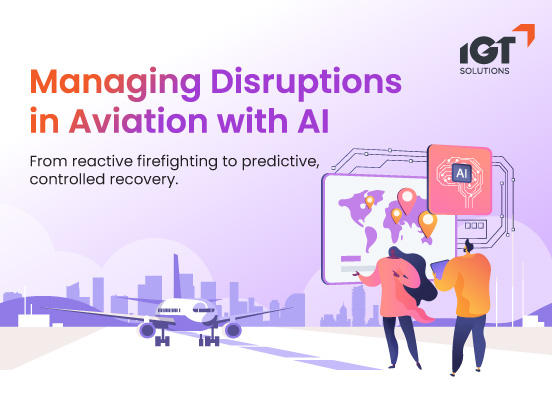 IGT SOLUTIONS

Managing Disruptions in Aviation with AI

From reactive firefighting to predictive, controlled recovery.

AI